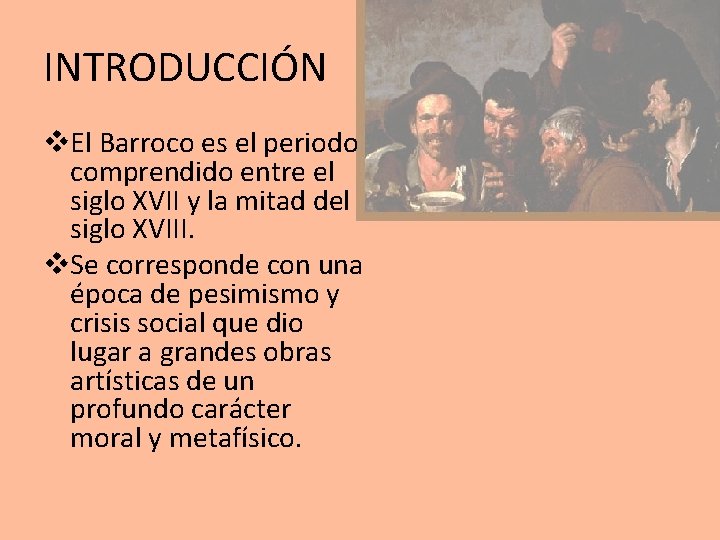 INTRODUCCIÓN

❖El Barroco es el periodo comprendido entre el siglo XVII y la mitad del siglo XVIII.

❖Se corresponde con una época de pesimismo y crisis social que dio lugar a grandes obras artísticas de un profundo carácter moral y metafísico.